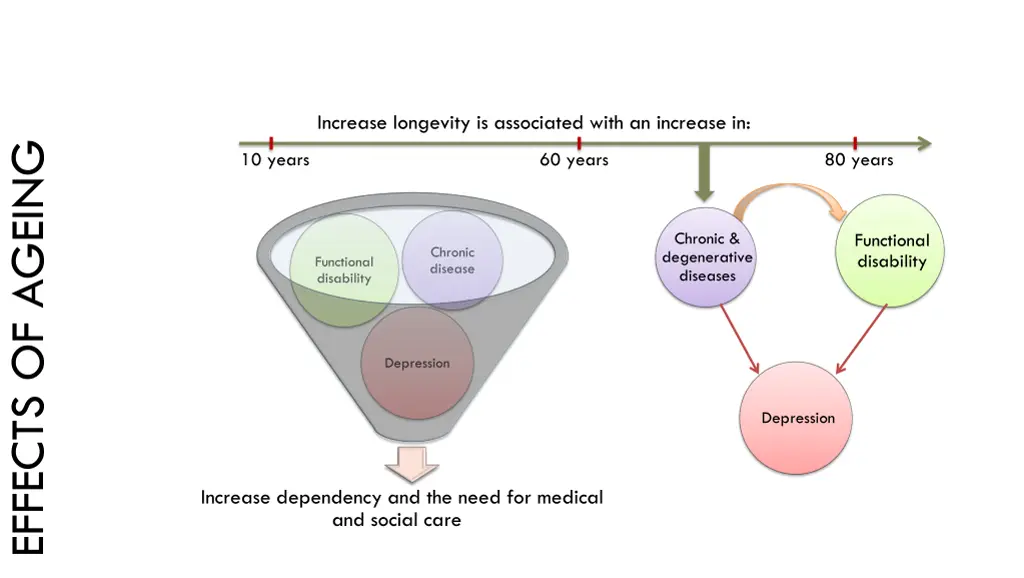 EFFECTS OF AGEING

Increase longevity is associated with an increase in:

10 years

60 years

80 years

Functional disability

Chronic disease

Depression

Increase dependency and the need for medical and social care

Chronic & degenerative diseases

Functional disability

Depression